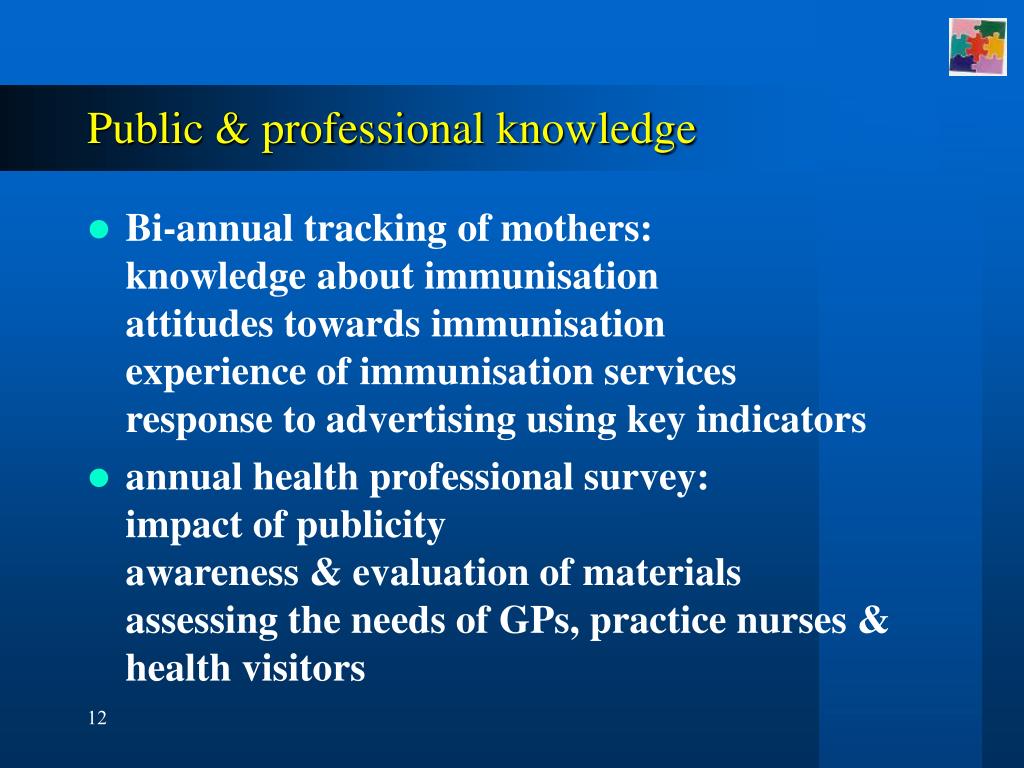 Public & professional knowledge

- Bi-annual tracking of mothers:
knowledge about immunisation
attitudes towards immunisation
experience of immunisation services
response to advertising using key indicators
- annual health professional survey:
impact of publicity
awareness & evaluation of materials
assessing the needs of GPs, practice nurses & health visitors

12